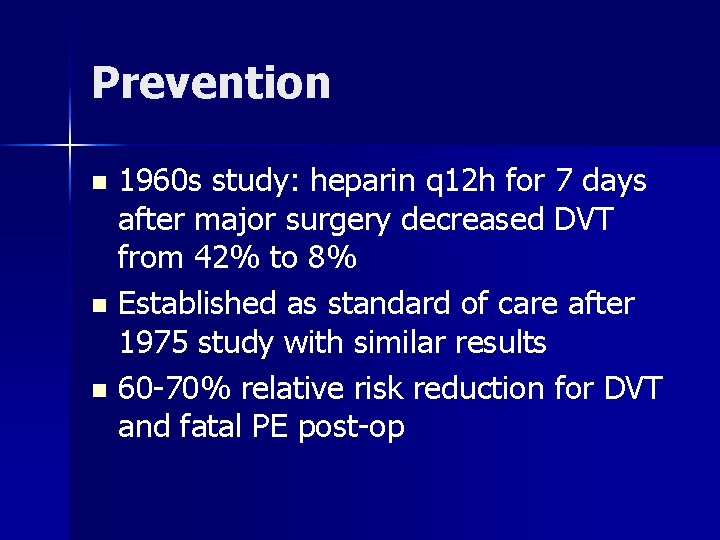 Prevention

- 1960s study: heparin q12h for 7 days after major surgery decreased DVT from 42% to 8%
- Established as standard of care after 1975 study with similar results
- 60-70% relative risk reduction for DVT and fatal PE post-op